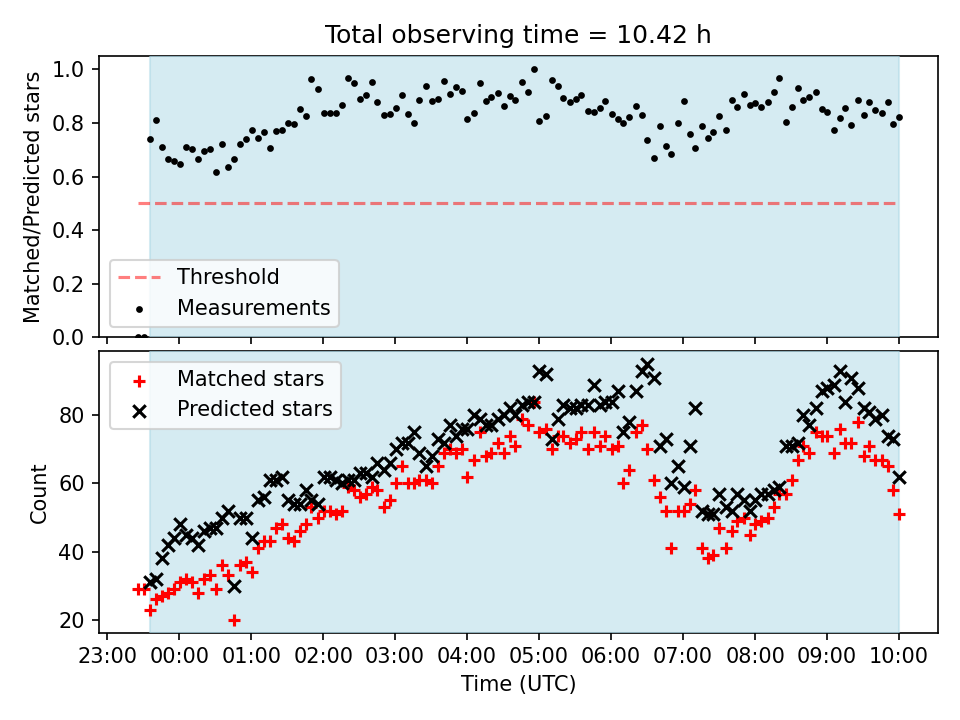 Total observing time = 10.42 h

Matched/Predicted stars

1.0
0.8
0.6
0.4
0.2
0.0

Threshold
Measurements

Matched stars
Predicted stars

Count

80
60
40
20

23:00 00:00 01:00 02:00 03:00 04:00 05:00 06:00 07:00 08:00 09:00 10:00

Time (UTC)